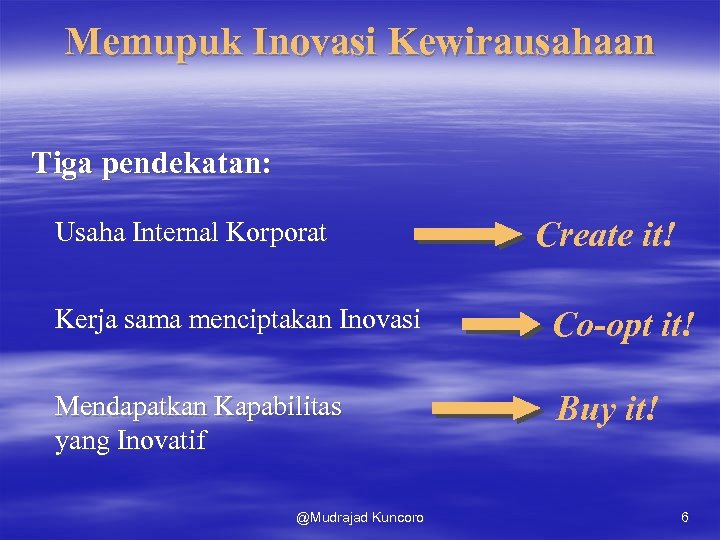 Memupuk Inovasi Kewirausahaan

Tiga pendekatan:

Usaha Internal Korporat Create it!

Kerja sama menciptakan Inovasi Co-opt it!

Mendapatkan Kapabilitas yang Inovatif Buy it!

@Mudrajad Kuncoro 6